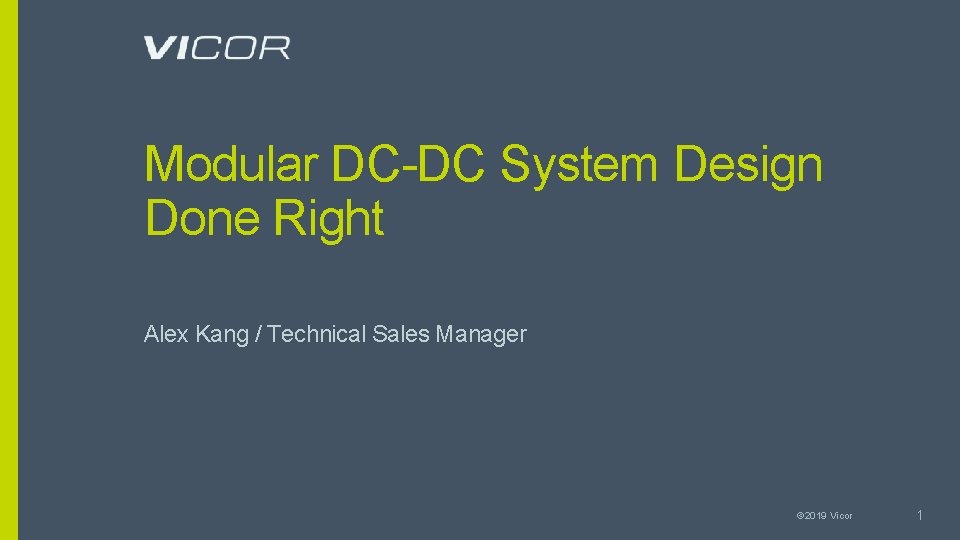 VICOR

Modular DC-DC System Design Done Right

Alex Kang / Technical Sales Manager

© 2019 Vicor

1